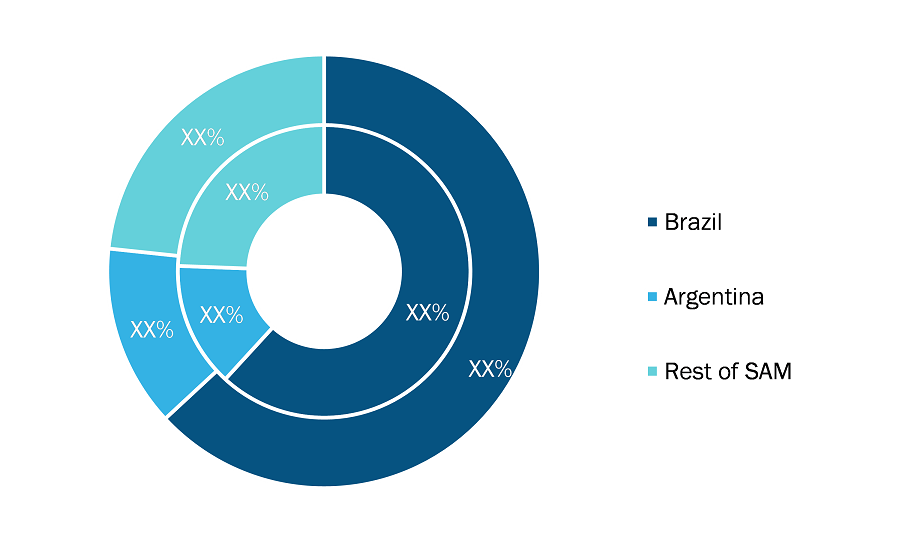 XX%
XX%
XX%
XX%
XX%
XX%

Brazil
Argentina
Rest of SAM